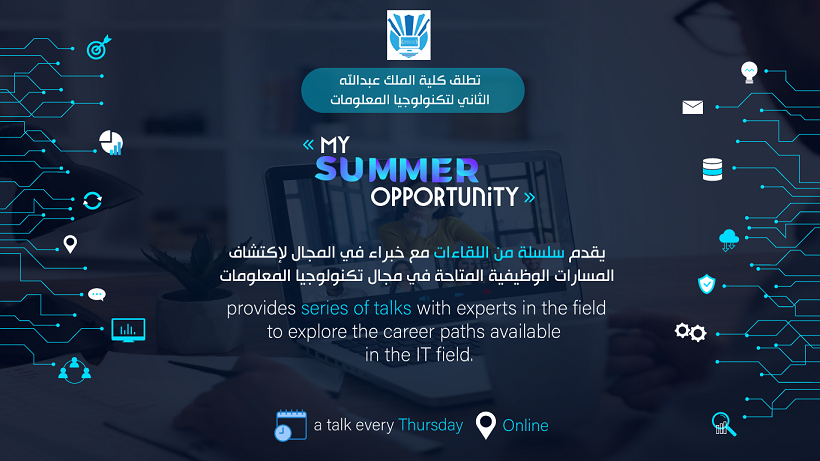 تطلق كلية الملك عبدالله الثاني لتكنولوجيا المعلومات

« MY SUMMER OPPORTUNiTY »

يقدم سلسلة من اللقاءات مع خبراء في المجال لإكتشاف المسارات الوظيفية المتاحة في مجال تكنولوجيا المعلومات

provides series of talks with experts in the field to explore the career paths available in the IT field.

a talk every Thursday Online